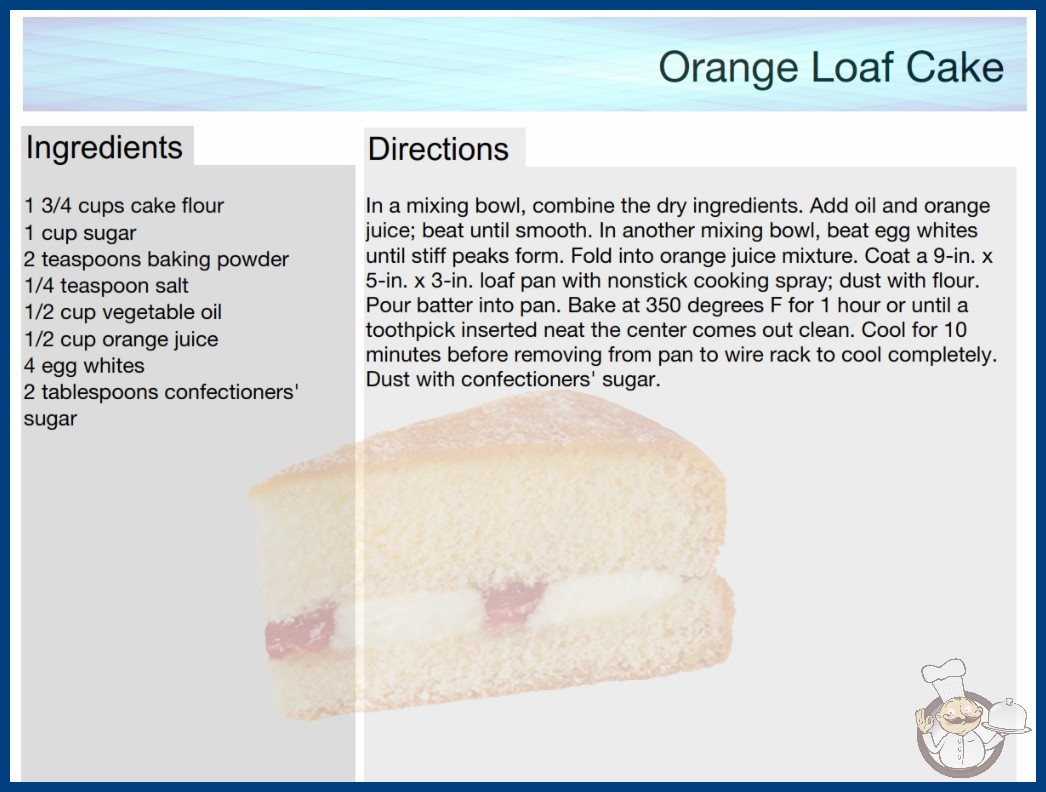 Orange Loaf Cake

Ingredients

1 3/4 cups cake flour
1 cup sugar
2 teaspoons baking powder
1/4 teaspoon salt
1/2 cup vegetable oil
1/2 cup orange juice
4 egg whites
2 tablespoons confectioners' sugar

Directions

In a mixing bowl, combine the dry ingredients. Add oil and orange juice; beat until smooth. In another mixing bowl, beat egg whites until stiff peaks form. Fold into orange juice mixture. Coat a 9-in. x 5-in. x 3-in. loaf pan with nonstick cooking spray; dust with flour. Pour batter into pan. Bake at 350 degrees F for 1 hour or until a toothpick inserted neat the center comes out clean. Cool for 10 minutes before removing from pan to wire rack to cool completely. Dust with confectioners' sugar.